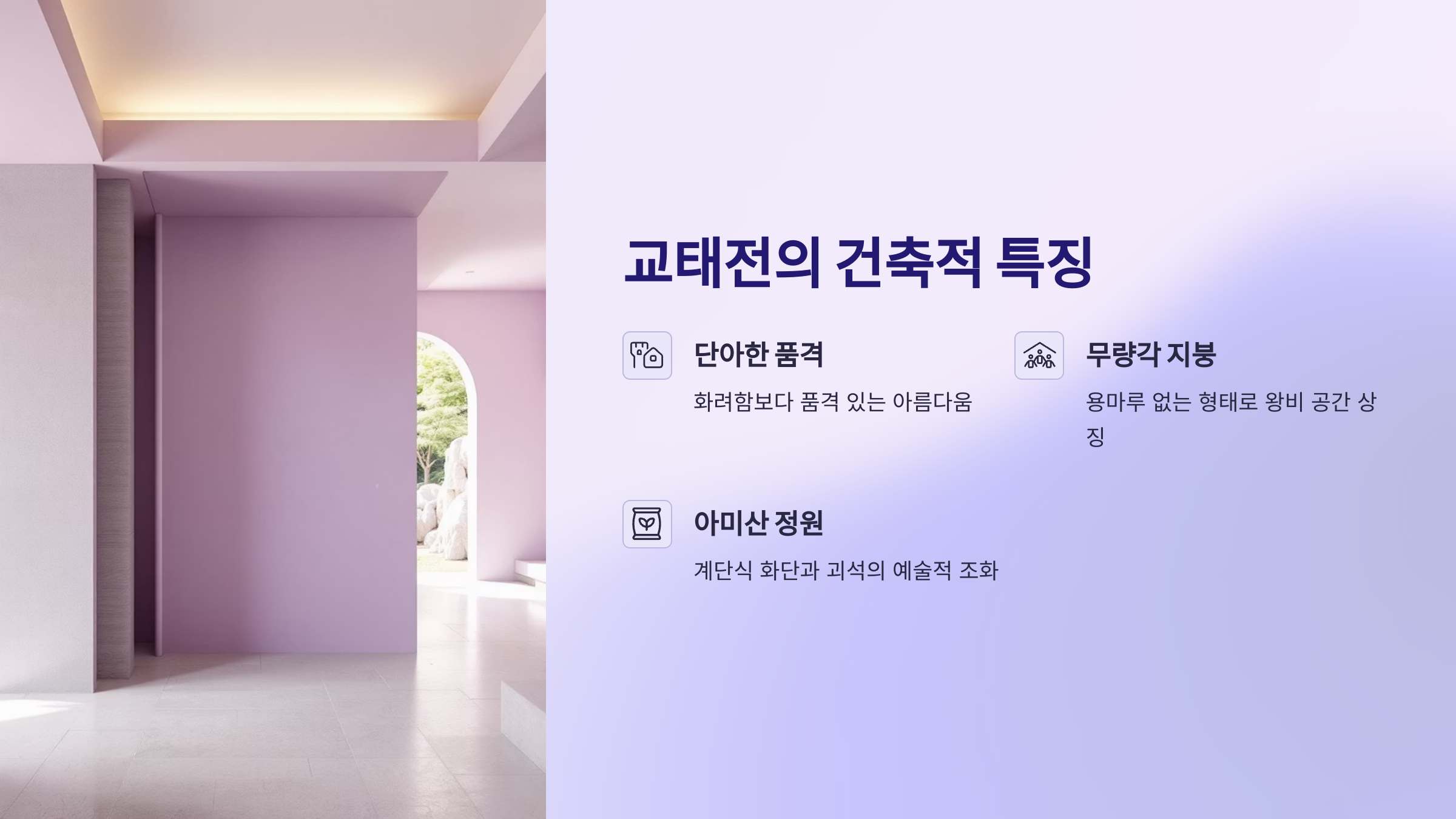 교태전의 건축적 특징

단아한 품격

화려함보다 품격 있는 아름다움

무량각 지붕

용마루 없는 형태로 왕비 공간 상징

아미산 정원

계단식 화단과 괴석의 예술적 조화